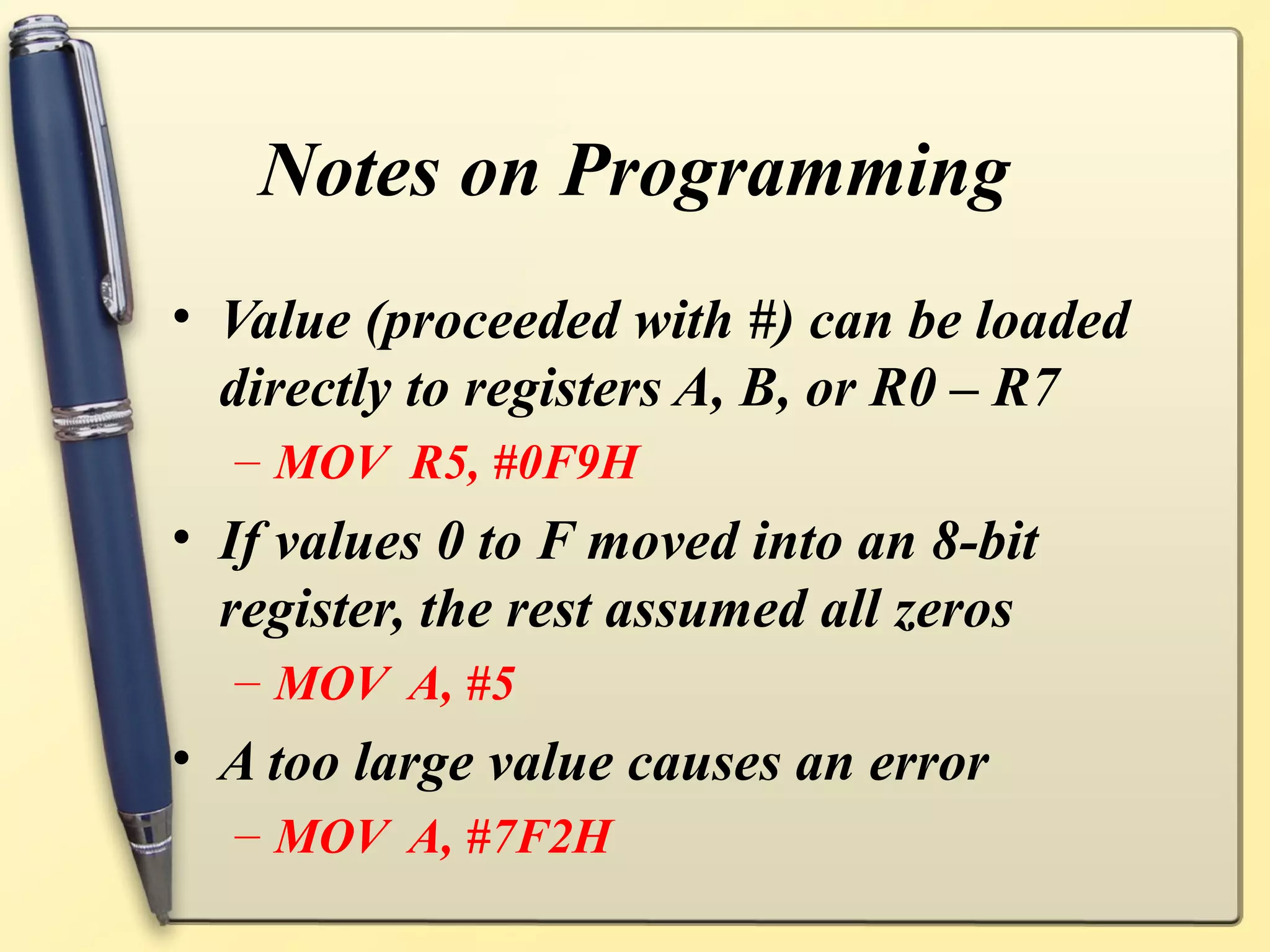 Notes on Programming

• Value (proceeded with #) can be loaded directly to registers A, B, or R0 – R7
  – MOV R5, #0F9H

• If values 0 to F moved into an 8-bit register, the rest assumed all zeros
  – MOV A, #5

• A too large value causes an error
  – MOV A, #7F2H